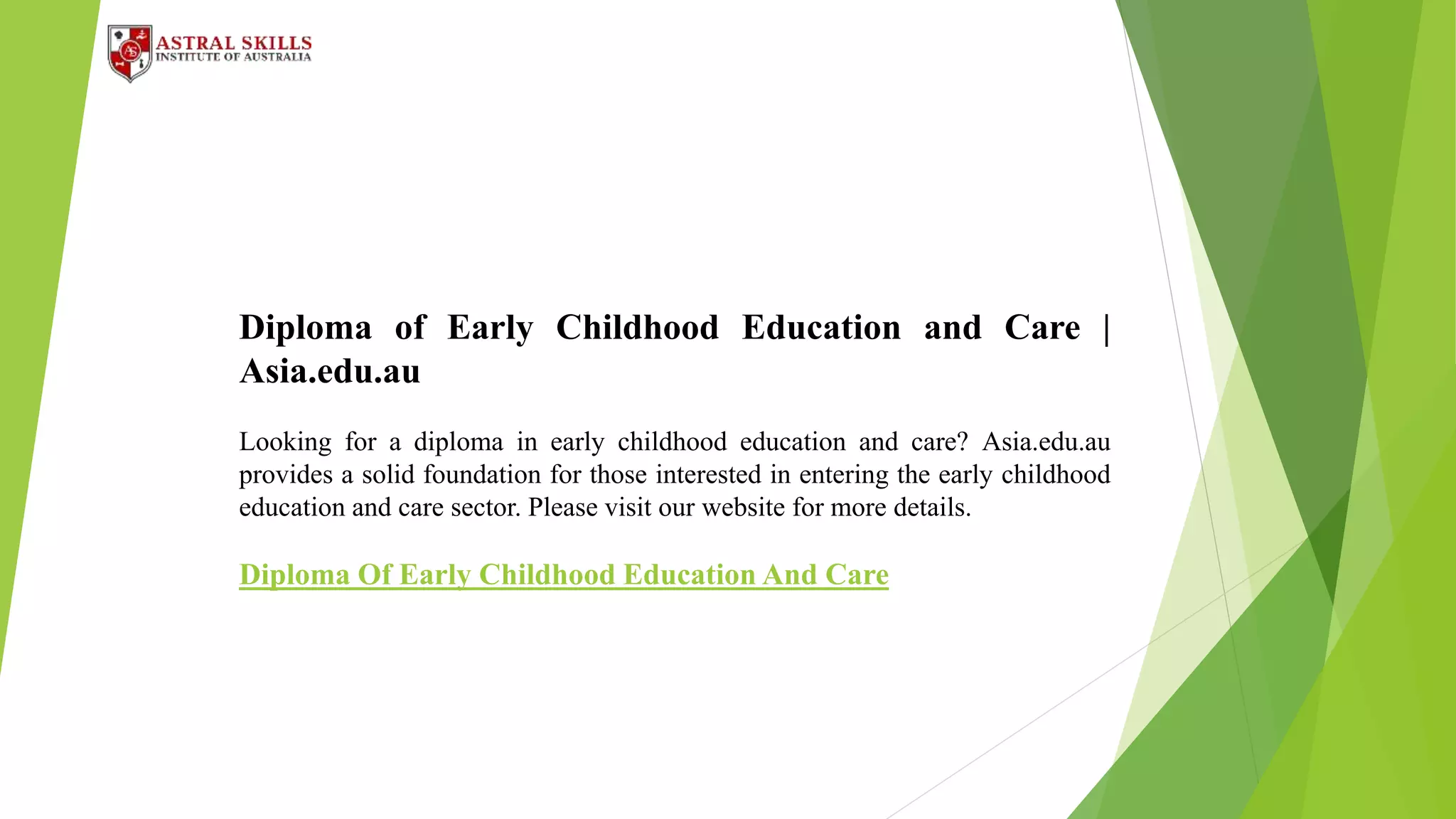 ASTRAL SKILLS
INSTITUTE OF AUSTRALIA

Diploma of Early Childhood Education and Care | Asia.edu.au

Looking for a diploma in early childhood education and care? Asia.edu.au provides a solid foundation for those interested in entering the early childhood education and care sector. Please visit our website for more details.

Diploma Of Early Childhood Education And Care